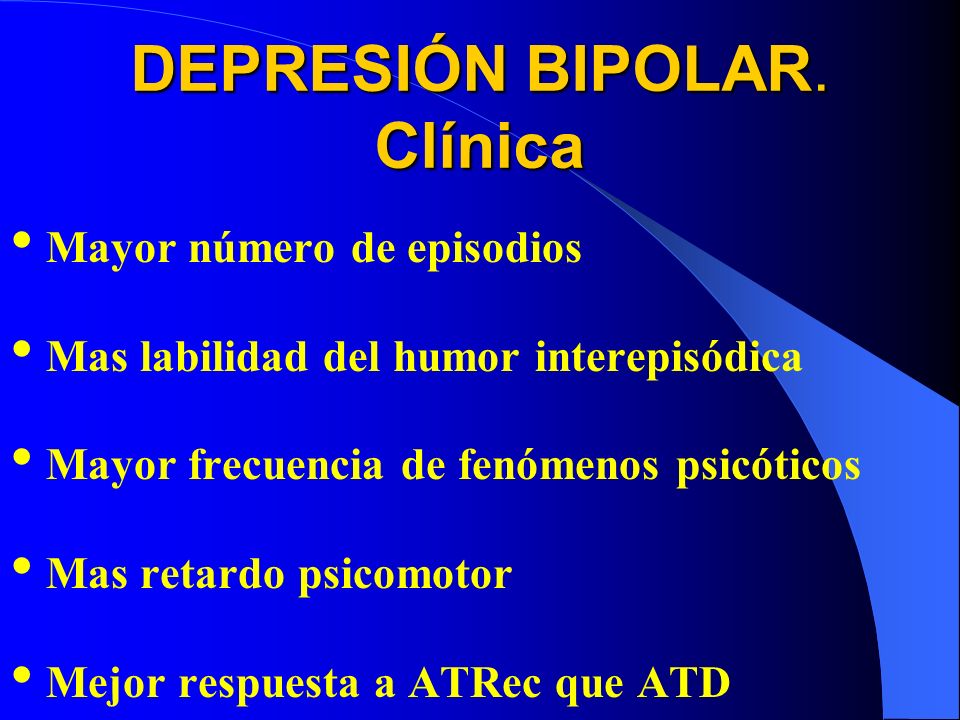 DEPRESIÓN BIPOLAR. Clínica

• Mayor número de episodios

• Mas labilidad del humor interepisódica

• Mayor frecuencia de fenómenos psicóticos

• Mas retardo psicomotor

• Mejor respuesta a ATRec que ATD